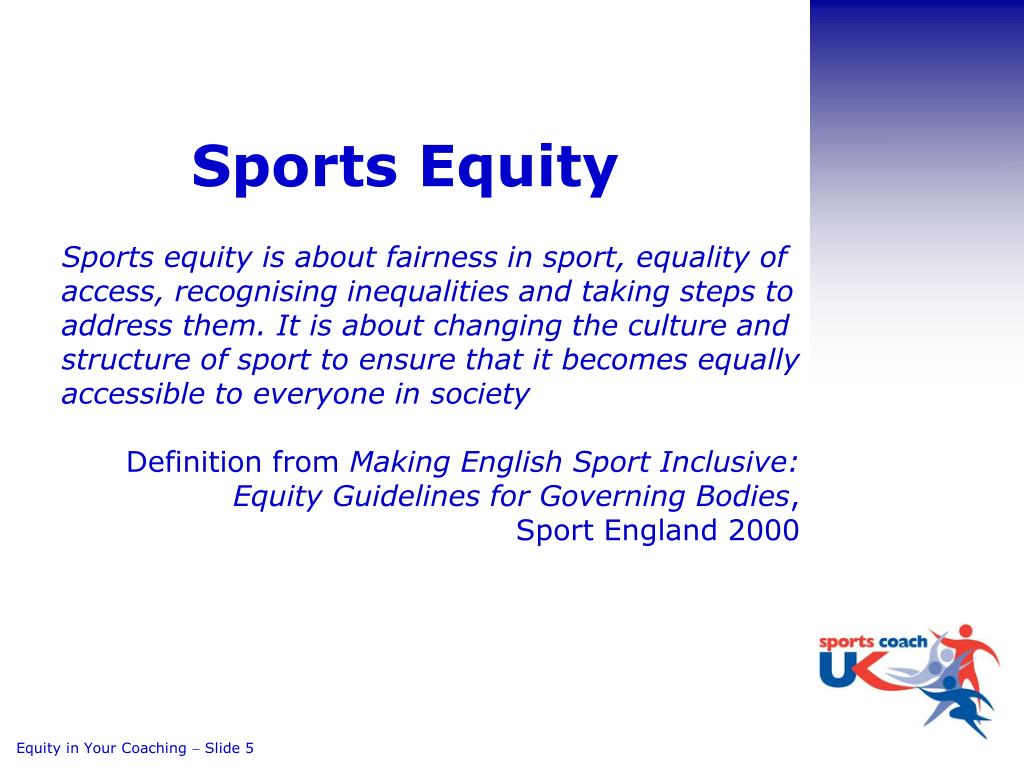 Sports Equity

Sports equity is about fairness in sport, equality of access, recognising inequalities and taking steps to address them. It is about changing the culture and structure of sport to ensure that it becomes equally accessible to everyone in society

Definition from Making English Sport Inclusive: Equity Guidelines for Governing Bodies, Sport England 2000

sports coach UK

Equity in Your Coaching – Slide 5